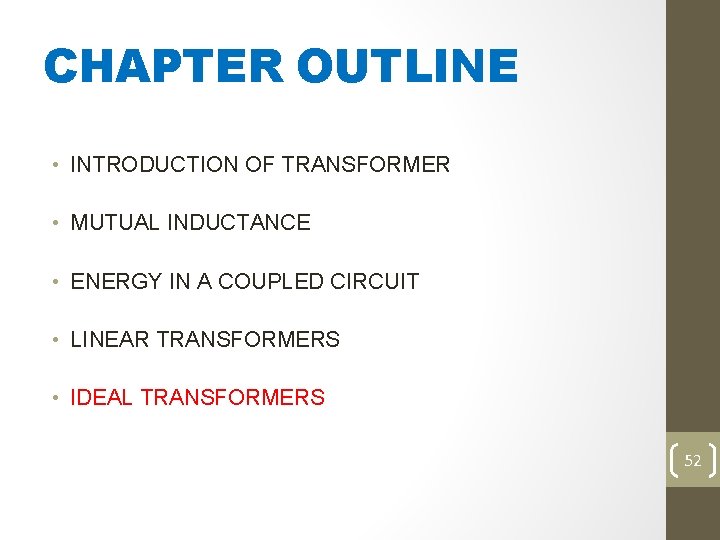 CHAPTER OUTLINE

• INTRODUCTION OF TRANSFORMER

• MUTUAL INDUCTANCE

• ENERGY IN A COUPLED CIRCUIT

• LINEAR TRANSFORMERS

• IDEAL TRANSFORMERS

52